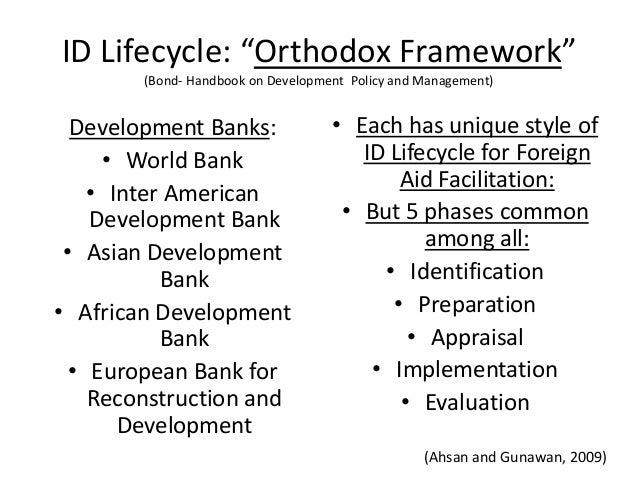 ID Lifecycle: “Orthodox Framework”
(Bond- Handbook on Development Policy and Management)

Development Banks:
• World Bank
• Inter American Development Bank
• Asian Development Bank
• African Development Bank
• European Bank for Reconstruction and Development

• Each has unique style of ID Lifecycle for Foreign Aid Facilitation:
• But 5 phases common among all:
• Identification
• Preparation
• Appraisal
• Implementation
• Evaluation

(Ahsan and Gunawan, 2009)